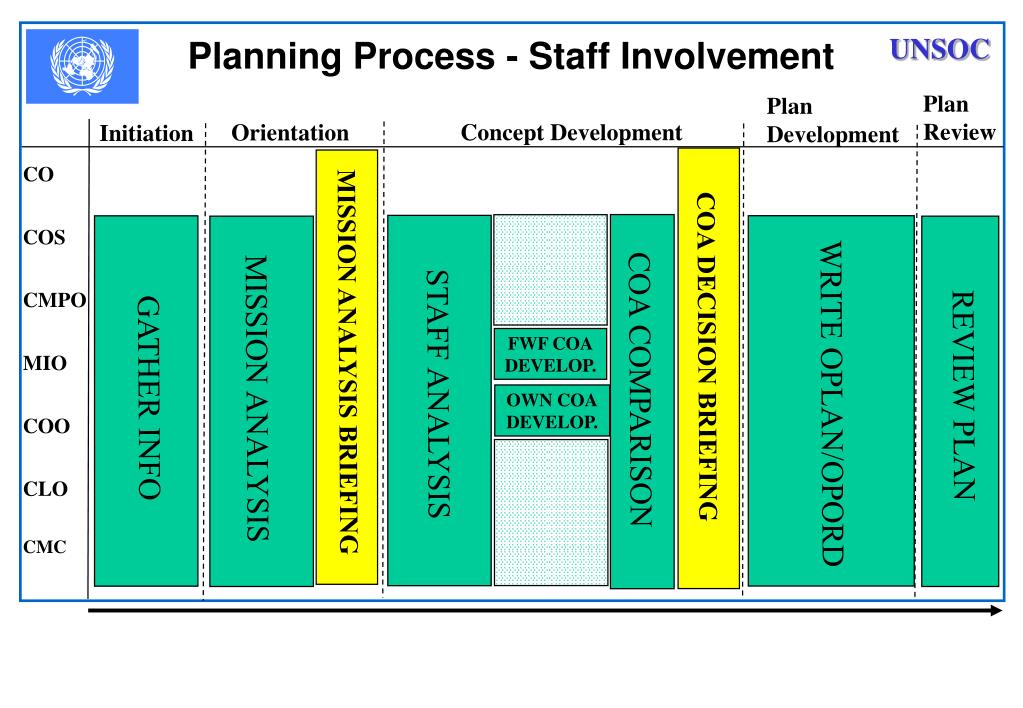 Planning Process - Staff Involvement

UNSOC

Initiation

Orientation

Concept Development

Plan Development

Plan Review

CO

COS

CMPO

MIO

COO

CLO

CMC

GATHER INFO

MISSION ANALYSIS

MISSION ANALYSIS BRIEFING

STAFF ANALYSIS

FWF COA DEVELOP.

OWN COA DEVELOP.

COA COMPARISON

COA DECISION BRIEFING

WRITE OPLAN/OPORD

REVIEW PLAN